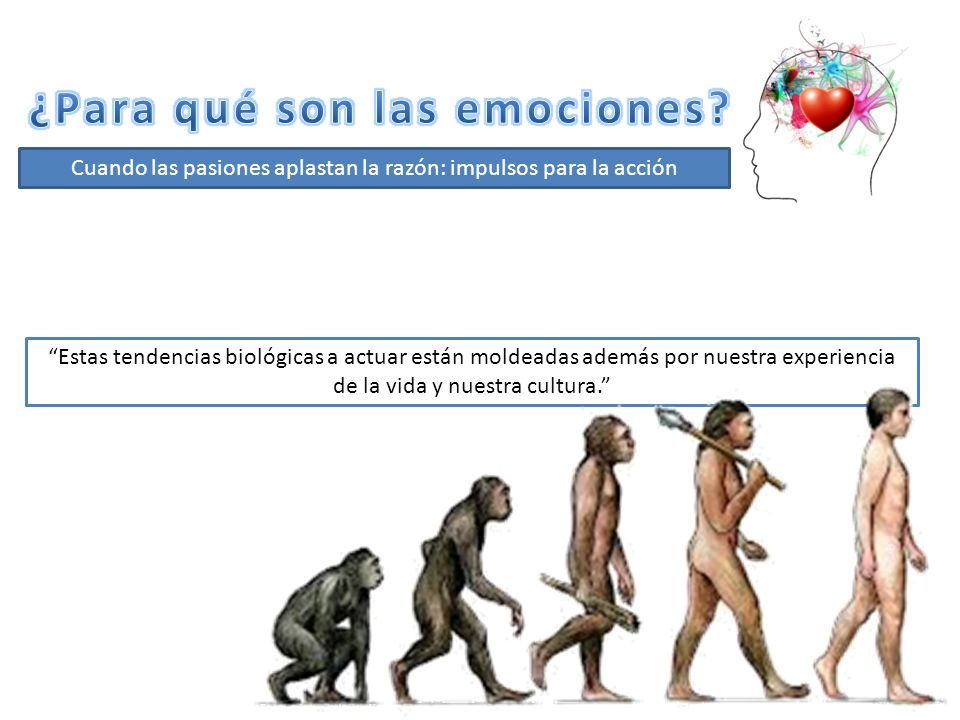 ¿Para qué son las emociones?

Cuando las pasiones aplastan la razón: impulsos para la acción

“Estas tendencias biológicas a actuar están moldeadas además por nuestra experiencia de la vida y nuestra cultura.”